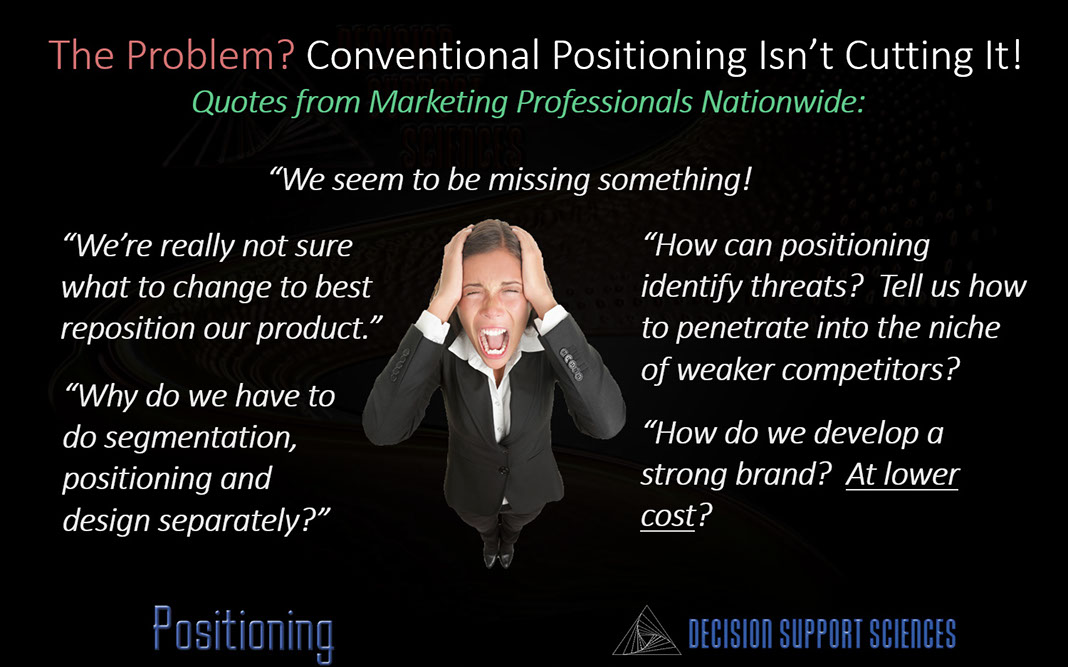 The Problem? Conventional Positioning Isn't Cutting It!

Quotes from Marketing Professionals Nationwide:

"We seem to be missing something!

"We're really not sure what to change to best reposition our product."

"Why do we have to do segmentation, positioning and design separately?"

"How can positioning identify threats? Tell us how to penetrate into the niche of weaker competitors?

"How do we develop a strong brand? At lower cost?

Positioning

DECISION SUPPORT SCIENCES